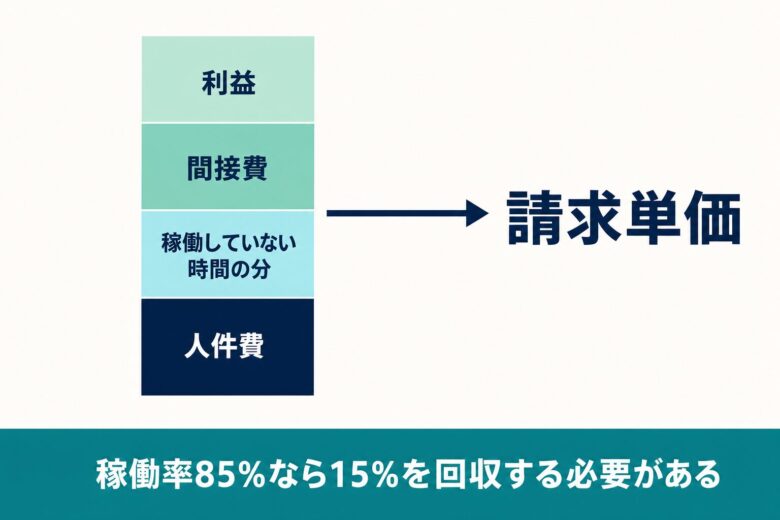 利益

間接費

稼働していない時間の分

人件費

請求単価

稼働率85%なら15%を回収する必要がある